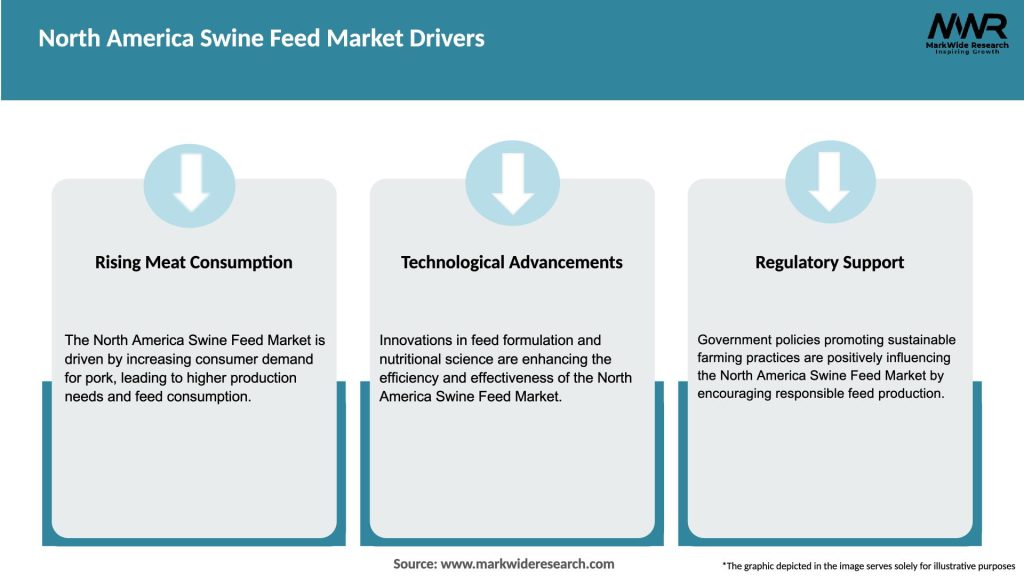 North America Swine Feed Market Drivers

MWR
MarkWide Research
Inspiring Growth

Rising Meat Consumption

The North America Swine Feed Market is driven by increasing consumer demand for pork, leading to higher production needs and feed consumption.

Technological Advancements

Innovations in feed formulation and nutritional science are enhancing the efficiency and effectiveness of the North America Swine Feed Market.

Regulatory Support

Government policies promoting sustainable farming practices are positively influencing the North America Swine Feed Market by encouraging responsible feed production.

Source: www.markwideresearch.com

*The graphic depicted in the image serves solely for illustrative purposes